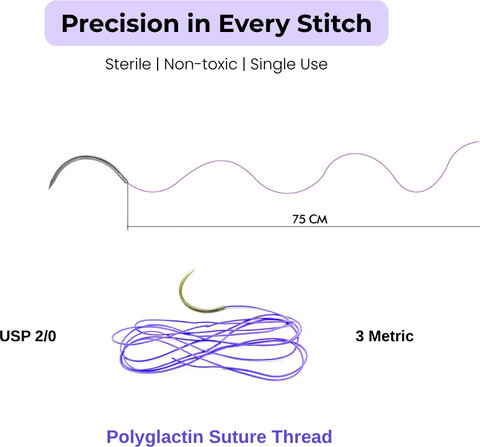 Precision in Every Stitch

Sterile | Non-toxic | Single Use

75 CM

USP 2/0

3 Metric

Polyglactin Suture Thread